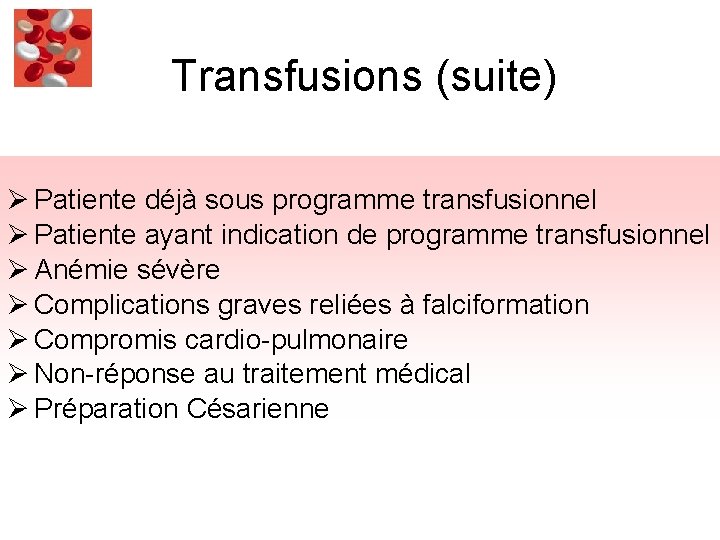 Transfusions (suite)

➢ Patiente déjà sous programme transfusionnel
➢ Patiente ayant indication de programme transfusionnel
➢ Anémie sévère
➢ Complications graves reliées à falciformation
➢ Compromis cardio-pulmonaire
➢ Non-réponse au traitement médical
➢ Préparation Césarienne